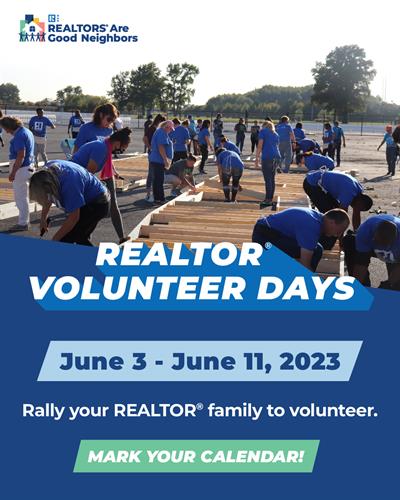 REALTORS® Are Good Neighbors

REALTOR® VOLUNTEER DAYS

June 3 - June 11, 2023

Rally your REALTOR® family to volunteer.

MARK YOUR CALENDAR!